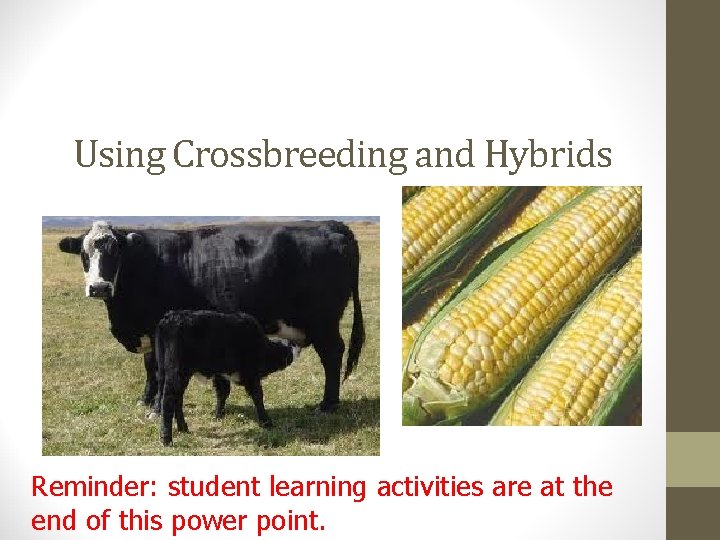 Using Crossbreeding and Hybrids

Reminder: student learning activities are at the end of this power point.